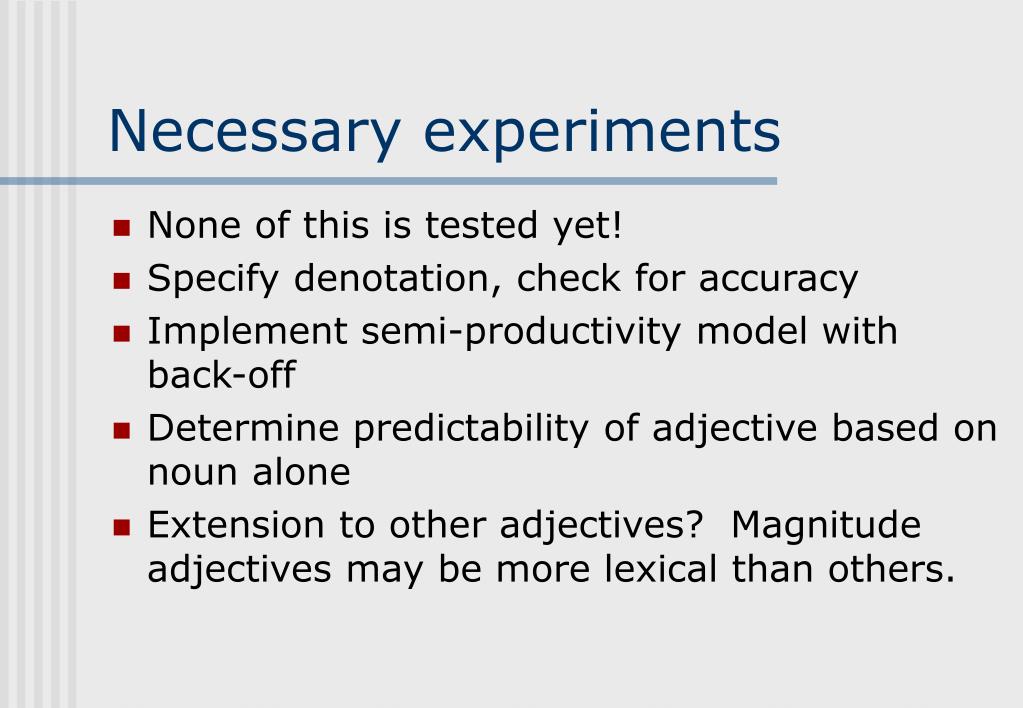 Necessary experiments

- None of this is tested yet!
- Specify denotation, check for accuracy
- Implement semi-productivity model with back-off
- Determine predictability of adjective based on noun alone
- Extension to other adjectives? Magnitude adjectives may be more lexical than others.